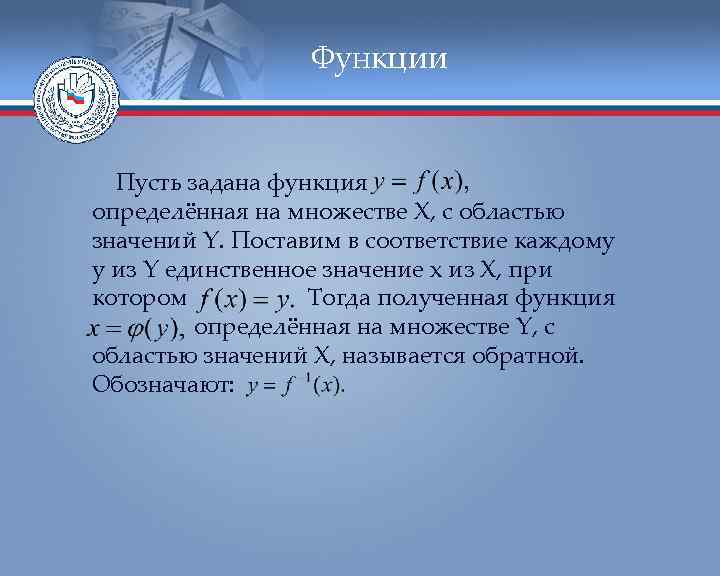 Функции

Пусть задана функция $y = f(x)$, определённая на множестве X, с областью значений Y. Поставим в соответствие каждому y из Y единственное значение x из X, при котором $f(x) = y$. Тогда полученная функция $x = \varphi(y)$, определённая на множестве Y, с областью значений X, называется обратной. Обозначают: $y = f^{-1}(x)$.